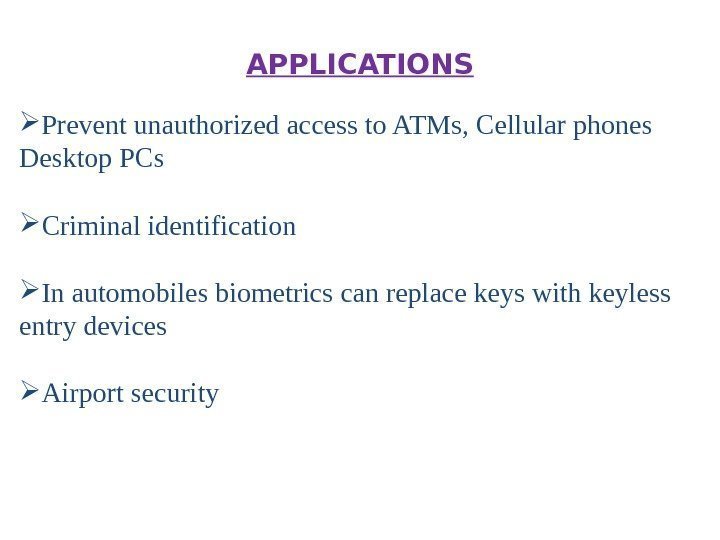 APPLICATIONS

➢Prevent unauthorized access to ATMs, Cellular phones Desktop PCs

➢Criminal identification

➢In automobiles biometrics can replace keys with keyless entry devices

➢Airport security